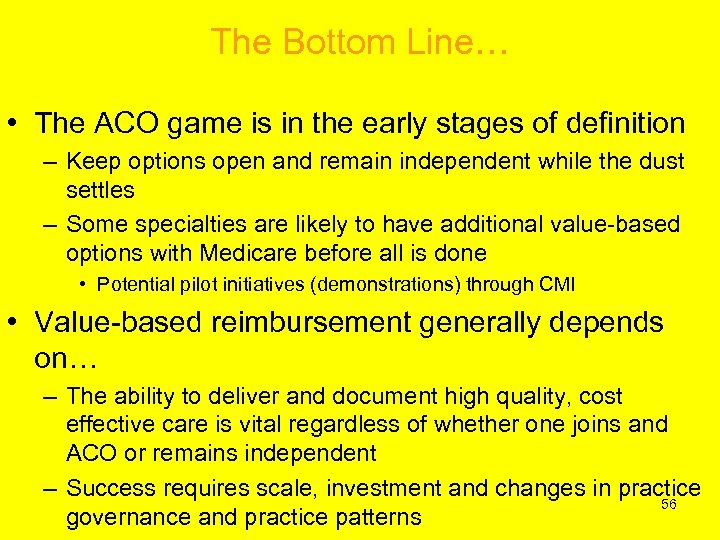 The Bottom Line…

• The ACO game is in the early stages of definition
– Keep options open and remain independent while the dust settles
– Some specialties are likely to have additional value-based options with Medicare before all is done
• Potential pilot initiatives (demonstrations) through CMI

• Value-based reimbursement generally depends on…
– The ability to deliver and document high quality, cost effective care is vital regardless of whether one joins and ACO or remains independent
– Success requires scale, investment and changes in practice governance and practice patterns

56